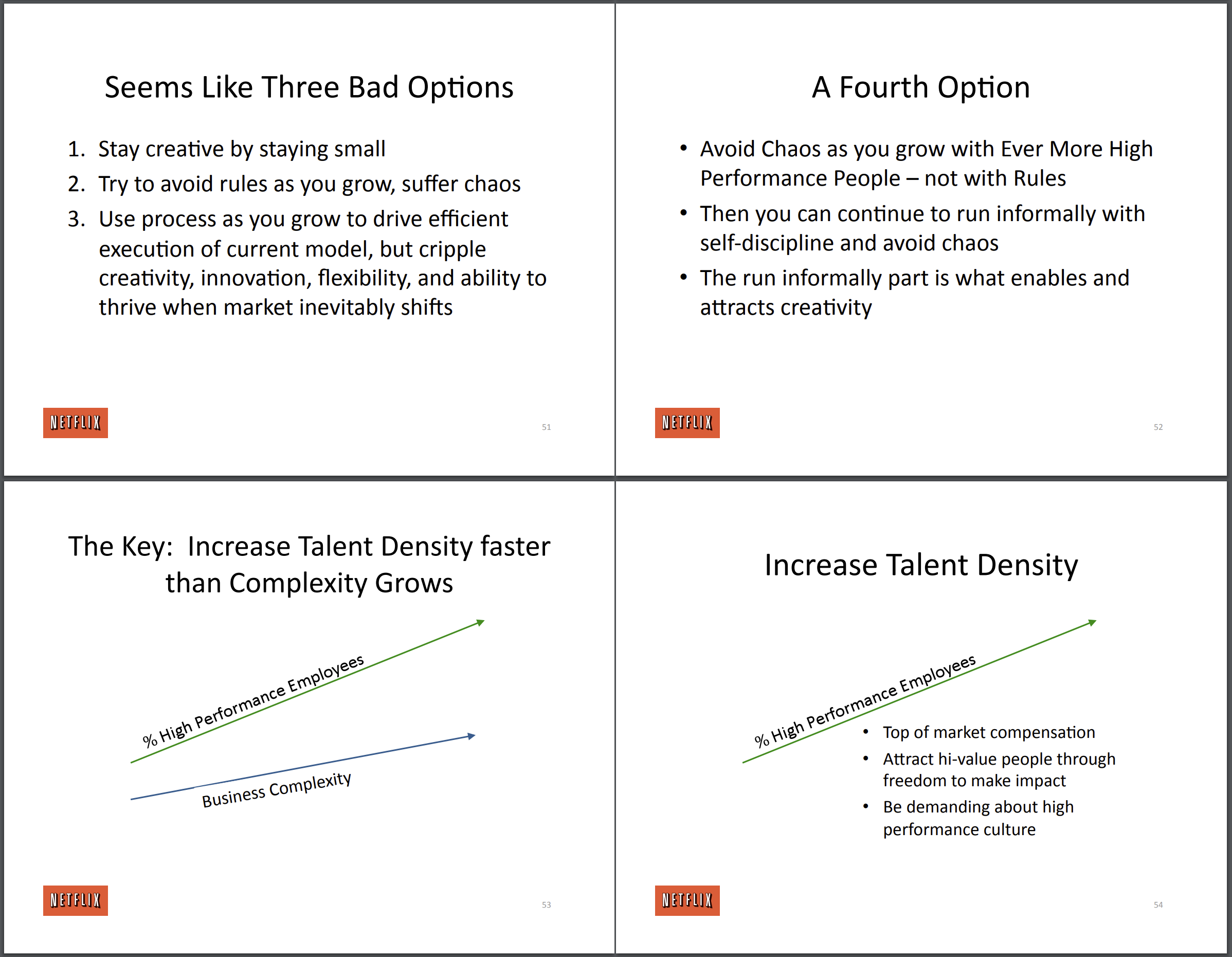 Seems Like Three Bad Options

1. Stay creative by staying small
2. Try to avoid rules as you grow, suffer chaos
3. Use process as you grow to drive efficient execution of current model, but cripple creativity, innovation, flexibility, and ability to thrive when market inevitably shifts

NETFLIX

51

A Fourth Option

• Avoid Chaos as you grow with Ever More High Performance People – not with Rules
• Then you can continue to run informally with self-discipline and avoid chaos
• The run informally part is what enables and attracts creativity

NETFLIX

52

The Key: Increase Talent Density faster than Complexity Grows

% High Performance Employees

Business Complexity

NETFLIX

53

Increase Talent Density

% High Performance Employees

• Top of market compensation
• Attract hi-value people through freedom to make impact
• Be demanding about high performance culture

NETFLIX

54